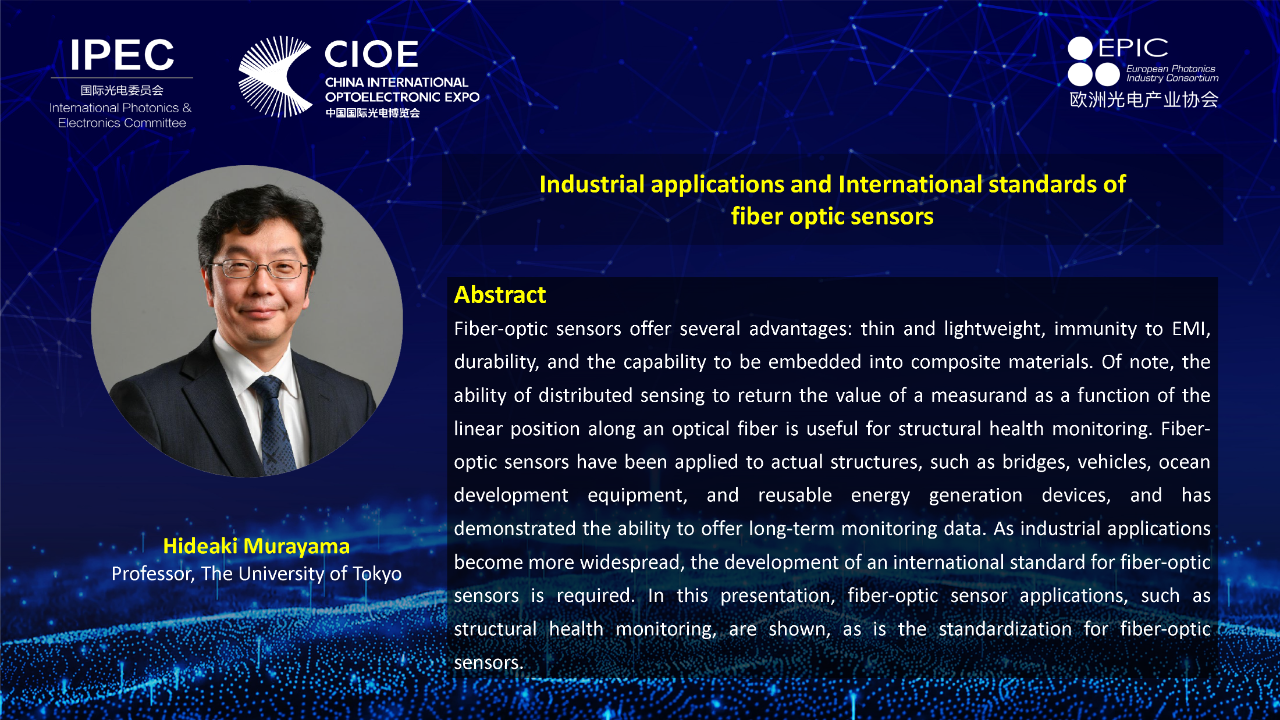 IPEC
国际光电委员会
International Photonics & Electronics Committee

CIOE
CHINA INTERNATIONAL OPTOELECTRONIC EXPO
中国国际光电博览会

EPIC
European Photonics Industry Consortium
欧洲光电产业协会

Industrial applications and International standards of fiber optic sensors

Abstract
Fiber-optic sensors offer several advantages: thin and lightweight, immunity to EMI, durability, and the capability to be embedded into composite materials. Of note, the ability of distributed sensing to return the value of a measurand as a function of the linear position along an optical fiber is useful for structural health monitoring. Fiber-optic sensors have been applied to actual structures, such as bridges, vehicles, ocean development equipment, and reusable energy generation devices, and has demonstrated the ability to offer long-term monitoring data. As industrial applications become more widespread, the development of an international standard for fiber-optic sensors is required. In this presentation, fiber-optic sensor applications, such as structural health monitoring, are shown, as is the standardization for fiber-optic sensors.

Hideaki Murayama
Professor, The University of Tokyo